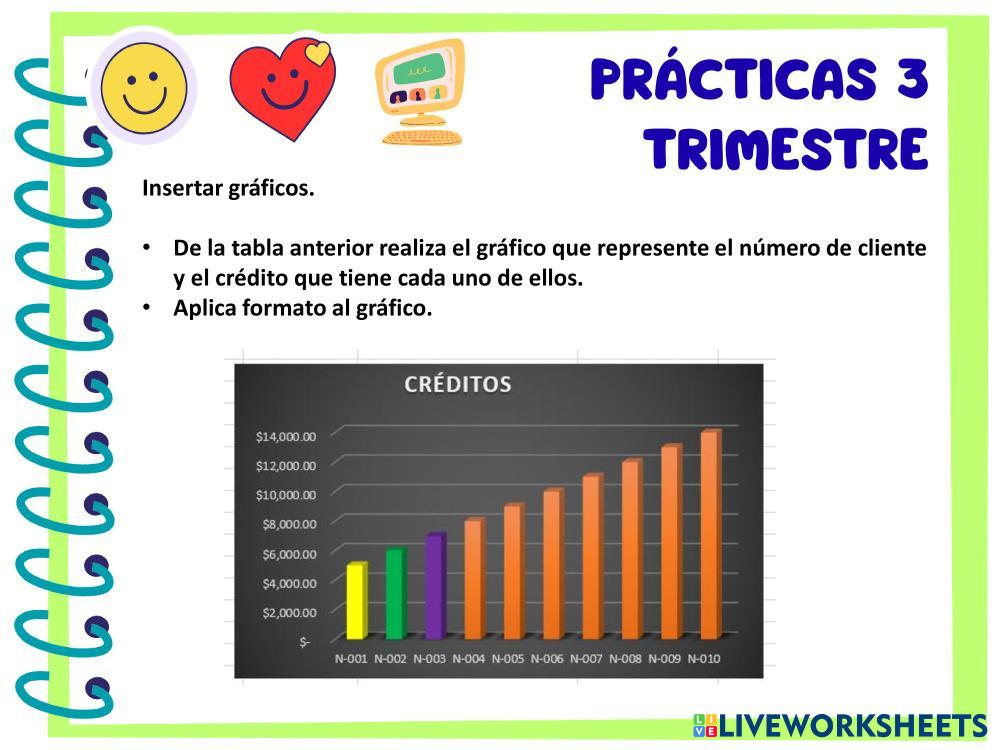 PRÁCTICAS 3 TRIMESTRE

Insertar gráficos.

• De la tabla anterior realiza el gráfico que represente el número de cliente y el crédito que tiene cada uno de ellos.
• Aplica formato al gráfico.

CRÉDITOS

$14,000.00
$12,000.00
$10,000.00
$8,000.00
$6,000.00
$4,000.00
$2,000.00
$-

N-001 N-002 N-003 N-004 N-005 N-006 N-007 N-008 N-009 N-010

LIVEWORKSHEETS